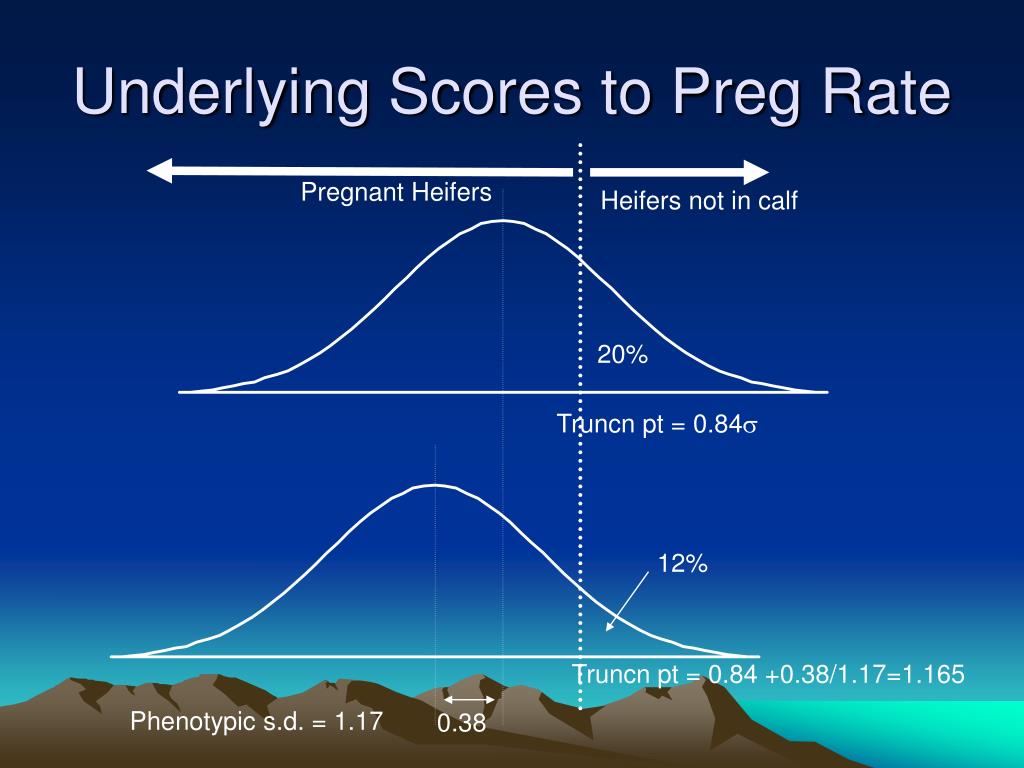 Underlying Scores to Preg Rate

Pregnant Heifers

Heifers not in calf

20%

Truncn pt = 0.84$\sigma$

12%

Truncn pt = 0.84 +0.38/1.17=1.165

Phenotypic s.d. = 1.17

0.38